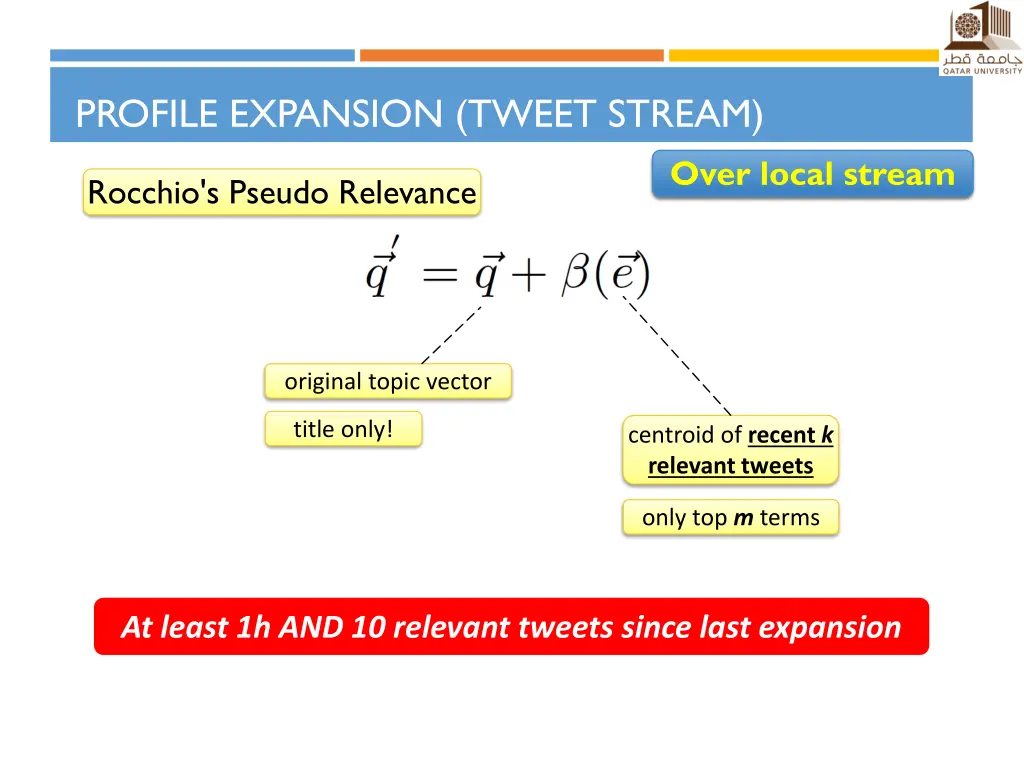 جامعة قطر
QATAR UNIVERSITY

PROFILE EXPANSION (TWEET STREAM)

Over local stream

Rocchio's Pseudo Relevance

$\vec{q}' = \vec{q} + \beta(\vec{e})$

original topic vector

title only!

centroid of recent k relevant tweets

only top m terms

At least 1h AND 10 relevant tweets since last expansion